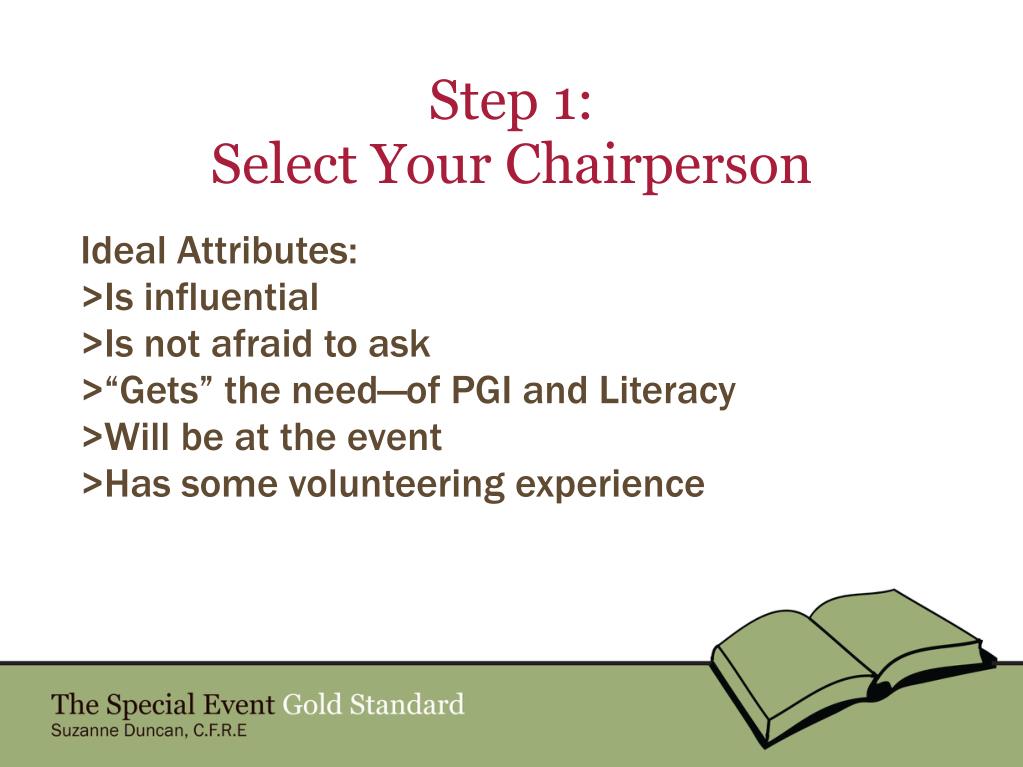 Step 1:
Select Your Chairperson

Ideal Attributes:
>Is influential
>Is not afraid to ask
>“Gets” the need—of PGI and Literacy
>Will be at the event
>Has some volunteering experience

The Special Event Gold Standard
Suzanne Duncan, C.F.R.E